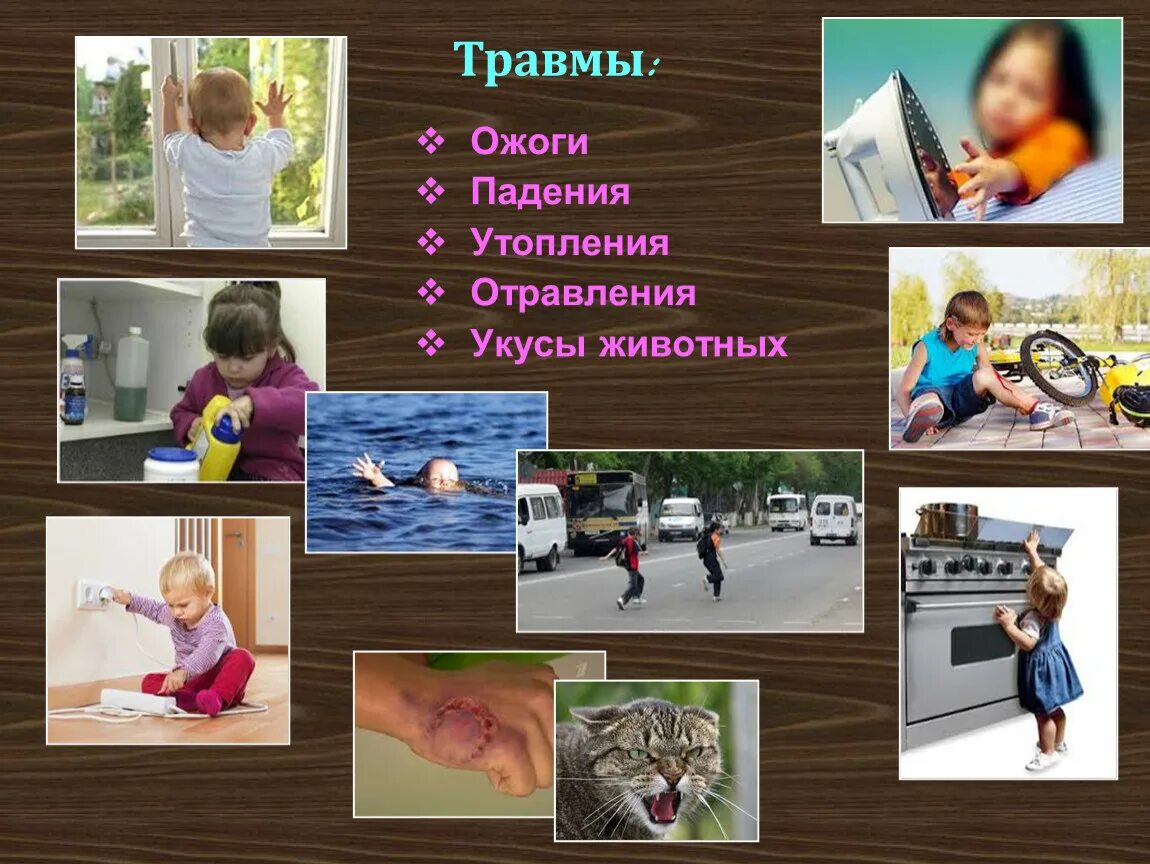 Травмы:

❖ Ожоги
❖ Падения
❖ Утопления
❖ Отравления
❖ Укусы животных